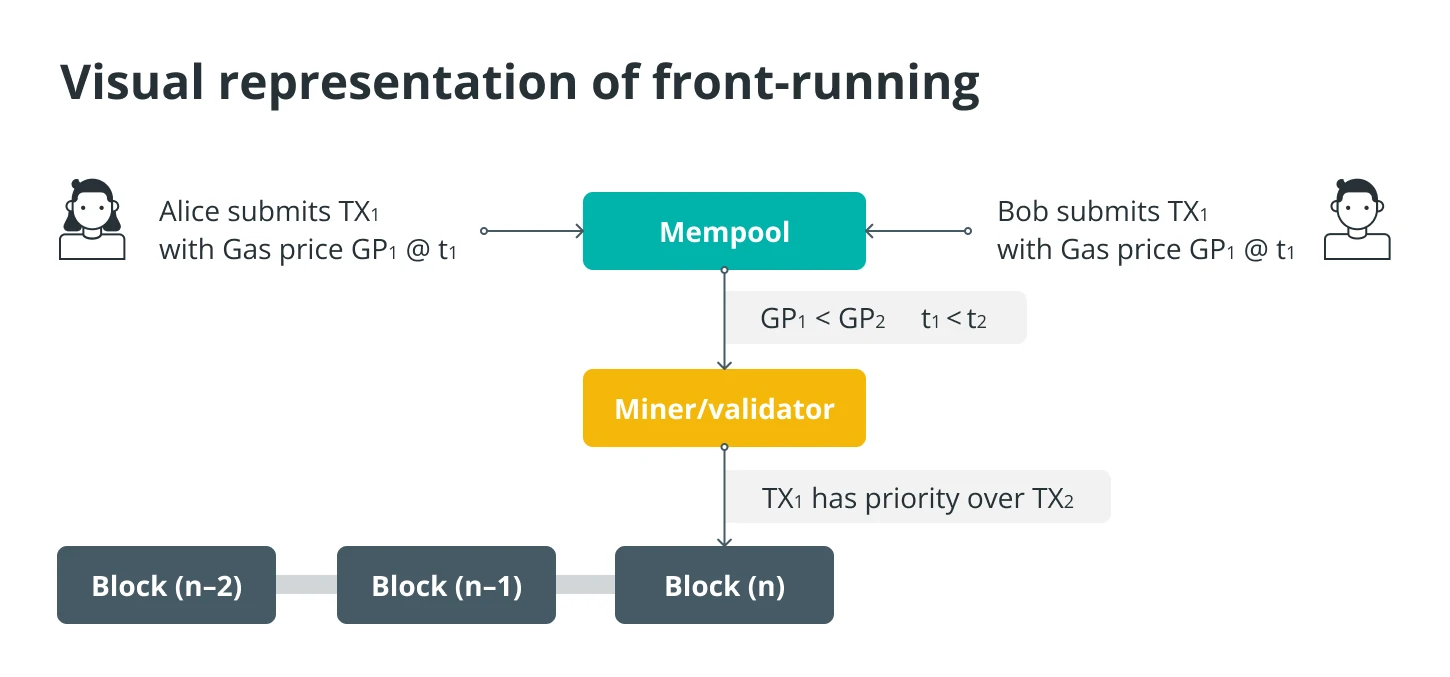 Visual representation of front-running

Alice submits $TX_1$ with Gas price $GP_1$ @ $t_1$

Mempool

Bob submits $TX_1$ with Gas price $GP_1$ @ $t_1$

$GP_1 < GP_2$ $t_1 < t_2$

Miner/validator

$TX_1$ has priority over $TX_2$

Block (n–2)

Block (n–1)

Block (n)